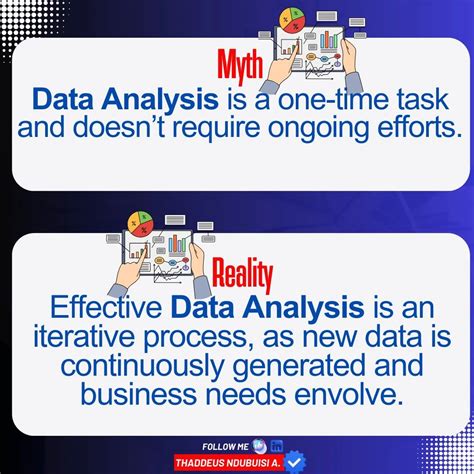 Myth
Data Analysis is a one-time task and doesn't require ongoing efforts.

Reality
Effective Data Analysis is an iterative process, as new data is continuously generated and business needs envolve.

FOLLOW ME
THADDEUS NDUBUISI A.